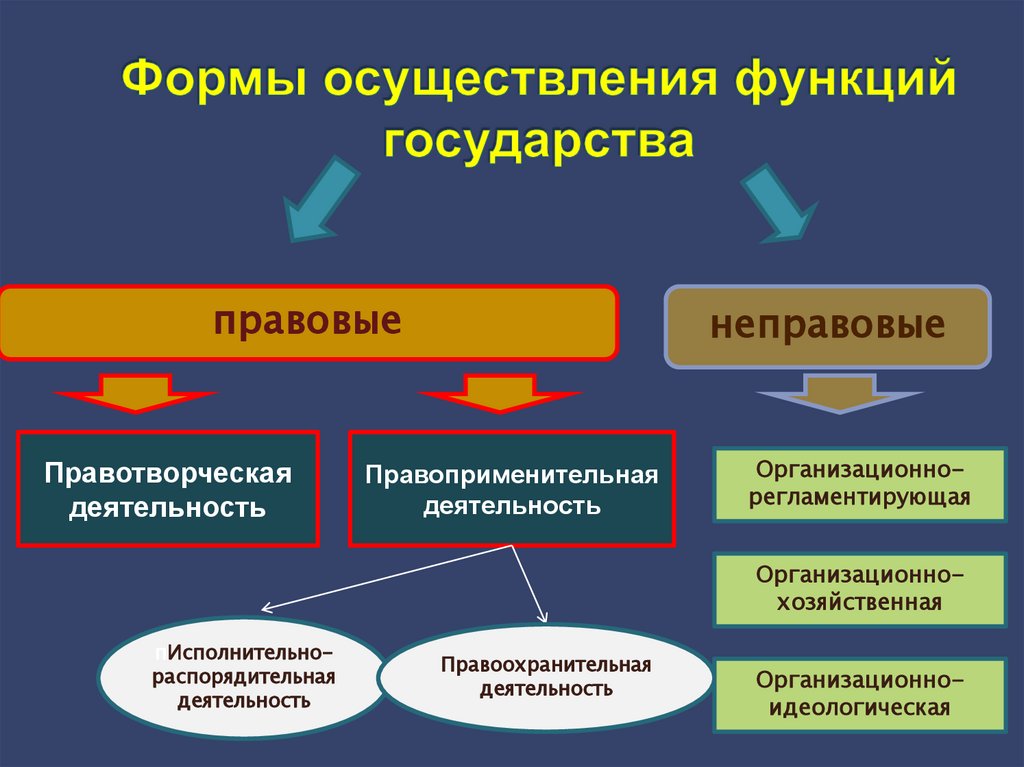 Формы осуществления функций государства

правовые

неправовые

Правотворческая деятельность

Правоприменительная деятельность

Организационно-регламентирующая

Организационно-хозяйственная

Организационно-идеологическая

пИсполнительно-распорядительная деятельность

Правоохранительная деятельность